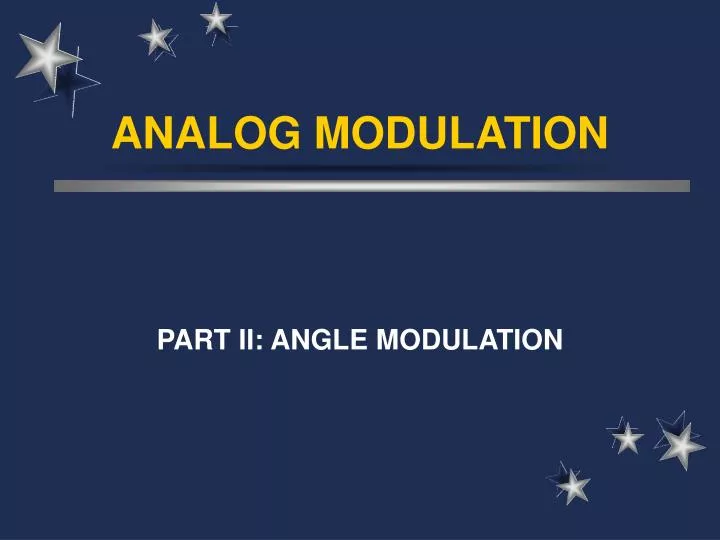 ANALOG MODULATION

PART II: ANGLE MODULATION